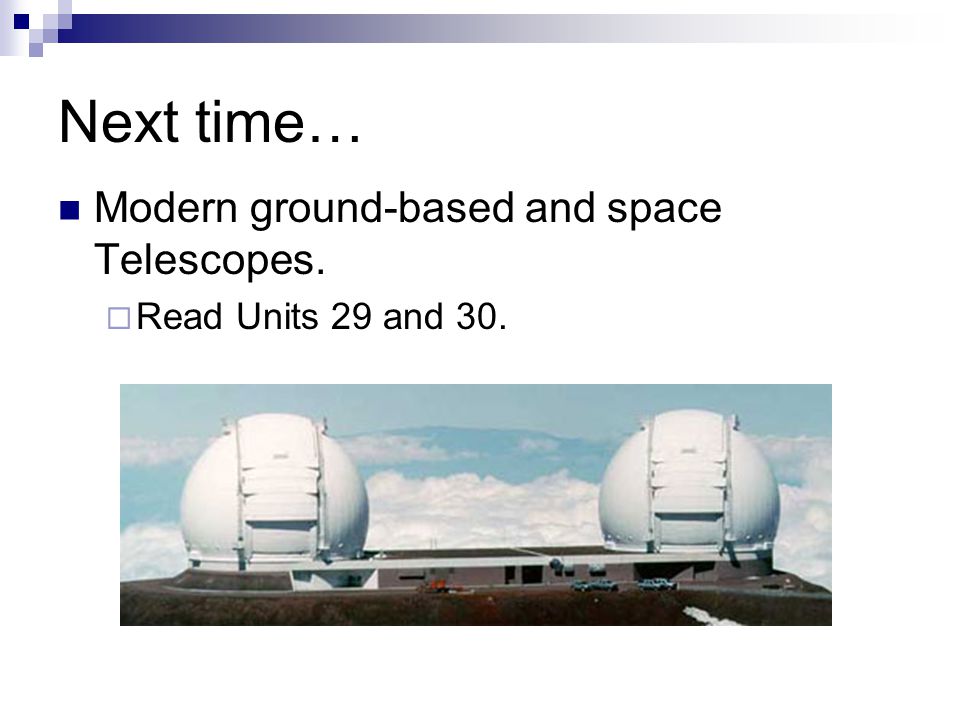 Next time…

Modern ground-based and space Telescopes.

Read Units 29 and 30.